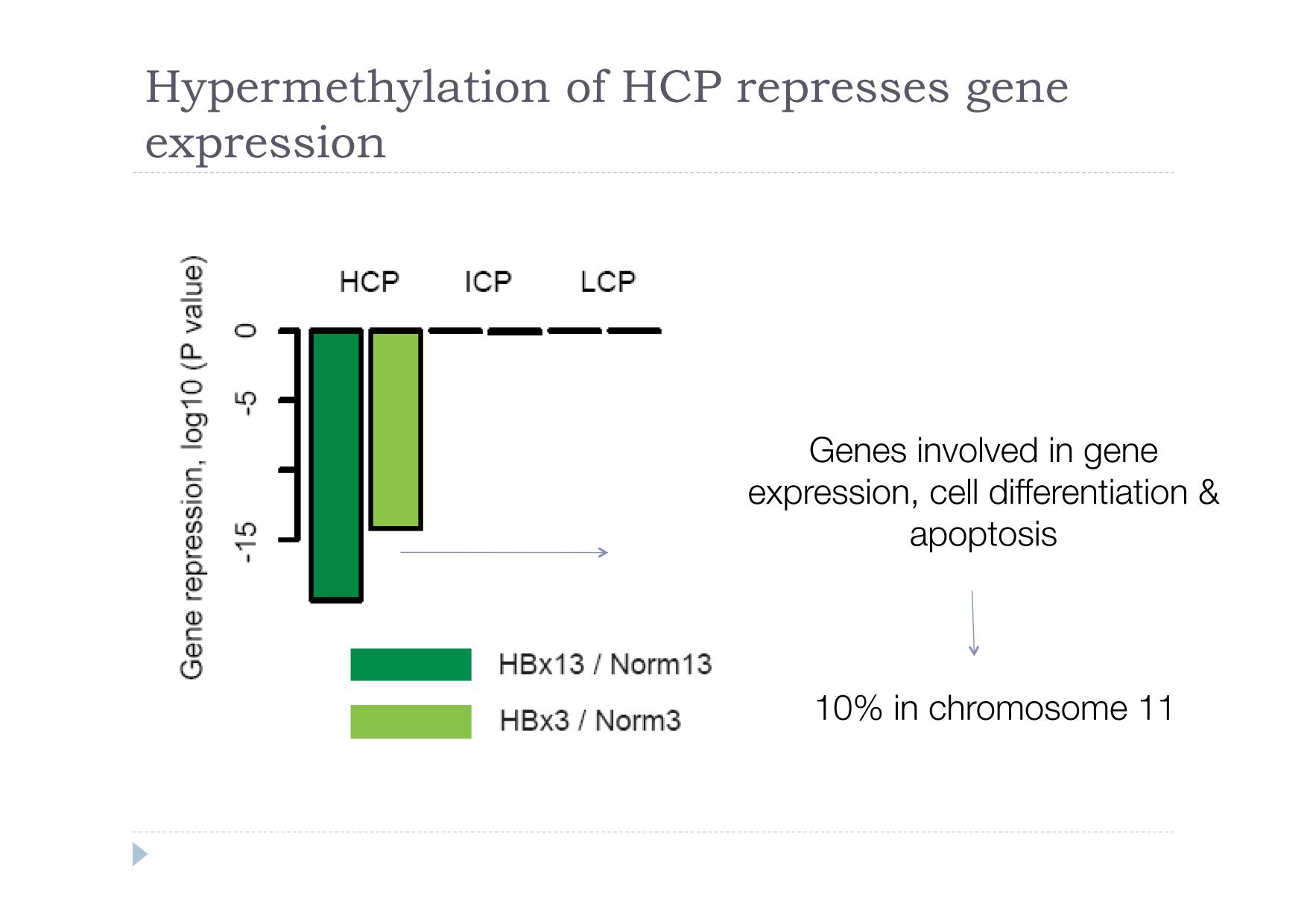 Hypermethylation of HCP represses gene expression

Gene repression, log10 (P value)

0

-5

-15

HCP

ICP

LCP

HBx13 / Norm13

HBx3 / Norm3

Genes involved in gene expression, cell differentiation & apoptosis

10% in chromosome 11